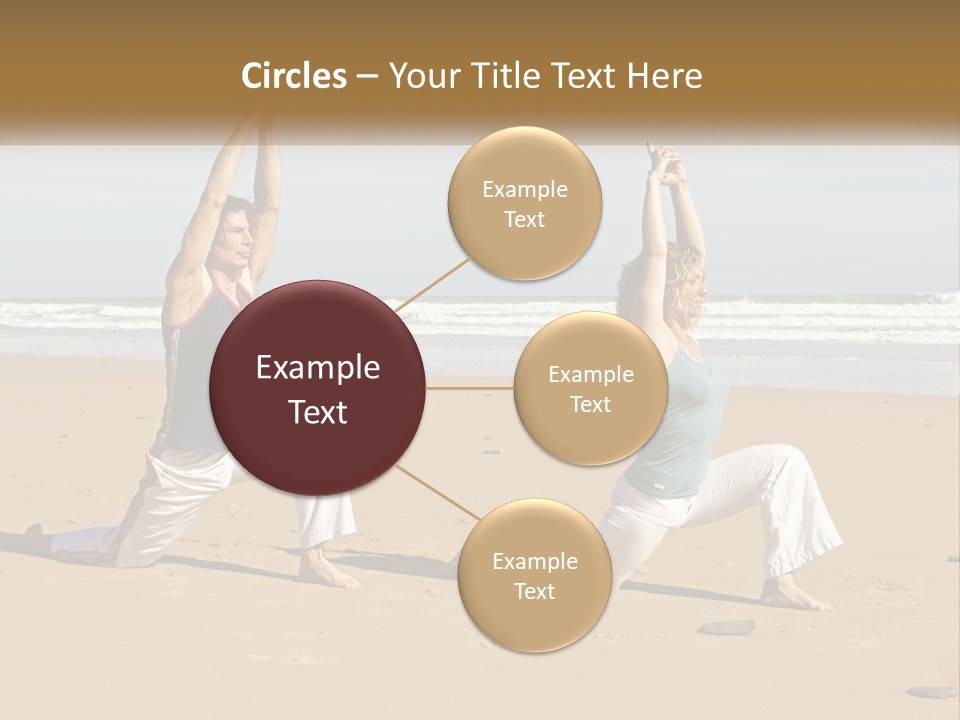 Circles – Your Title Text Here

Example Text

Example Text

Example Text

Example Text